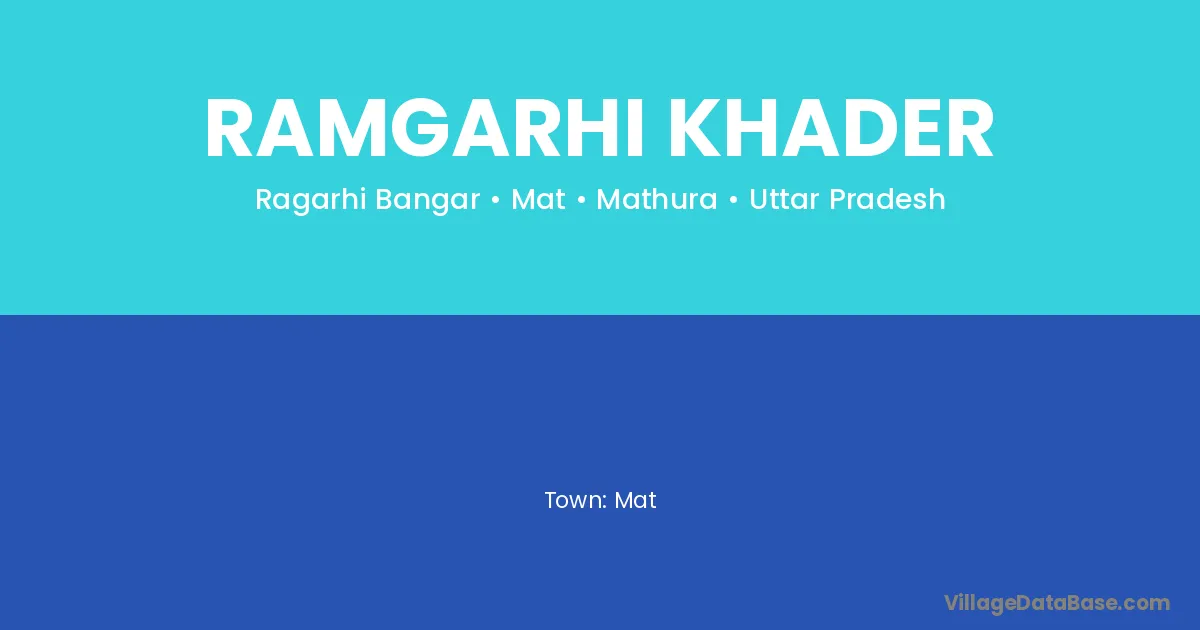 RAMGARHI KHADER

Ragarhi Bangar • Mat • Mathura • Uttar Pradesh

Town: Mat

VillageDataBase.com